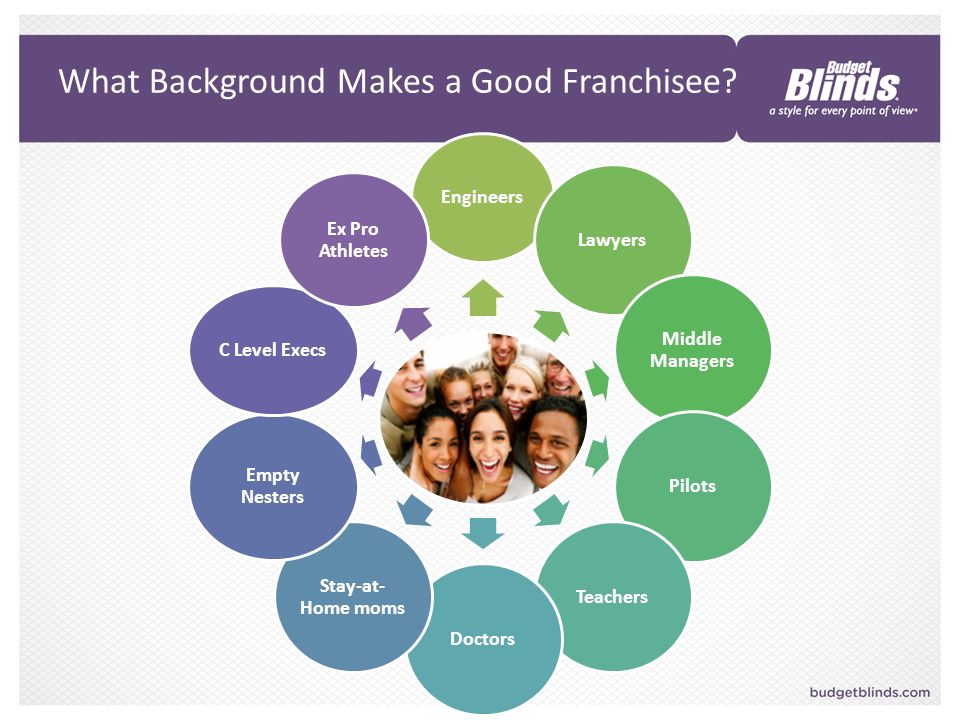 What Background Makes a Good Franchisee?

Budget Blinds
a style for every point of view

Engineers

Lawyers

Middle Managers

Pilots

Teachers

Doctors

Stay-at-Home moms

Empty Nesters

C Level Execs

Ex Pro Athletes

budgetblinds.com